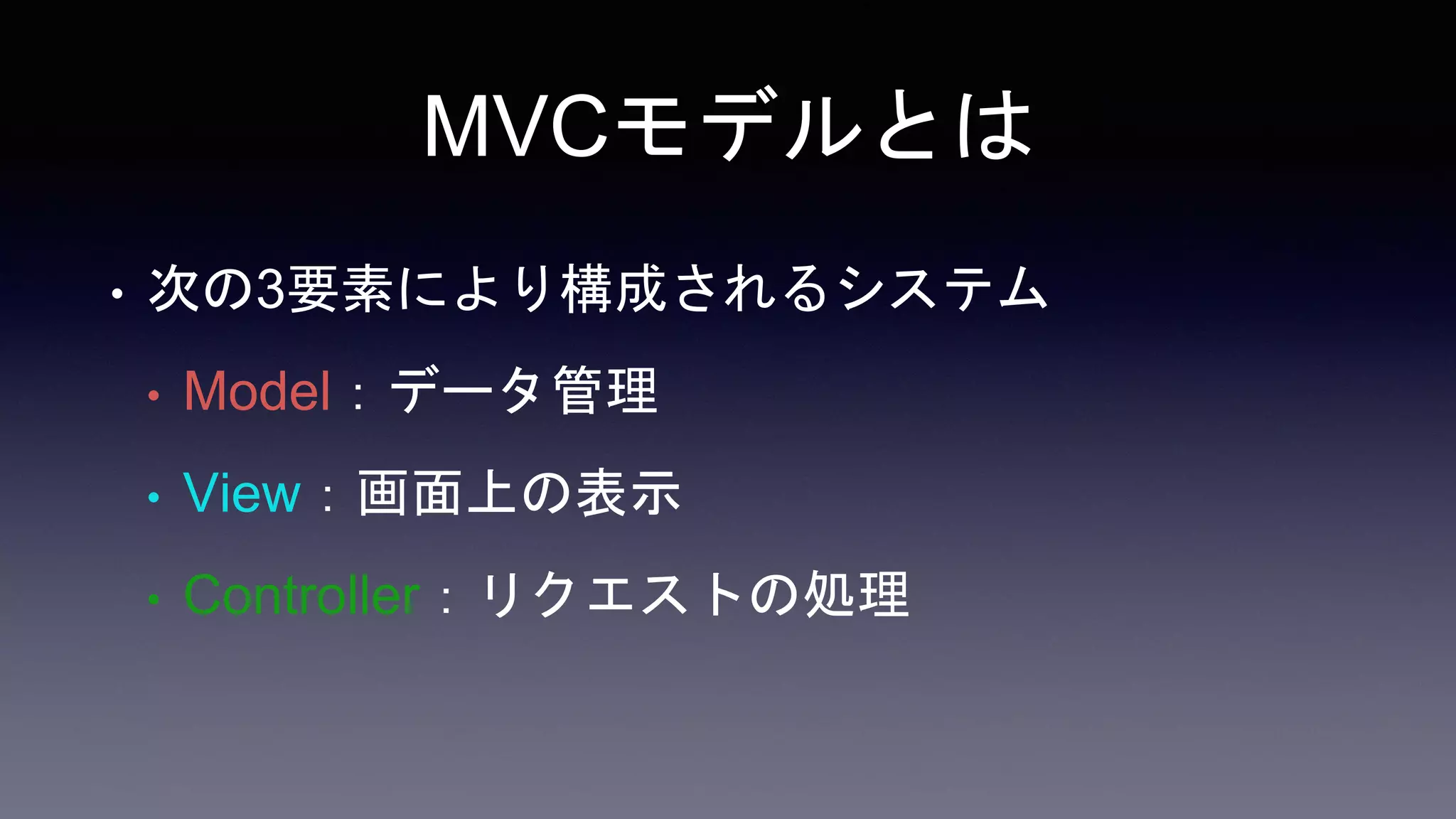 MVCモデルとは

• 次の3要素により構成されるシステム

• Model：データ管理

• View：画面上の表示

• Controller：リクエストの処理